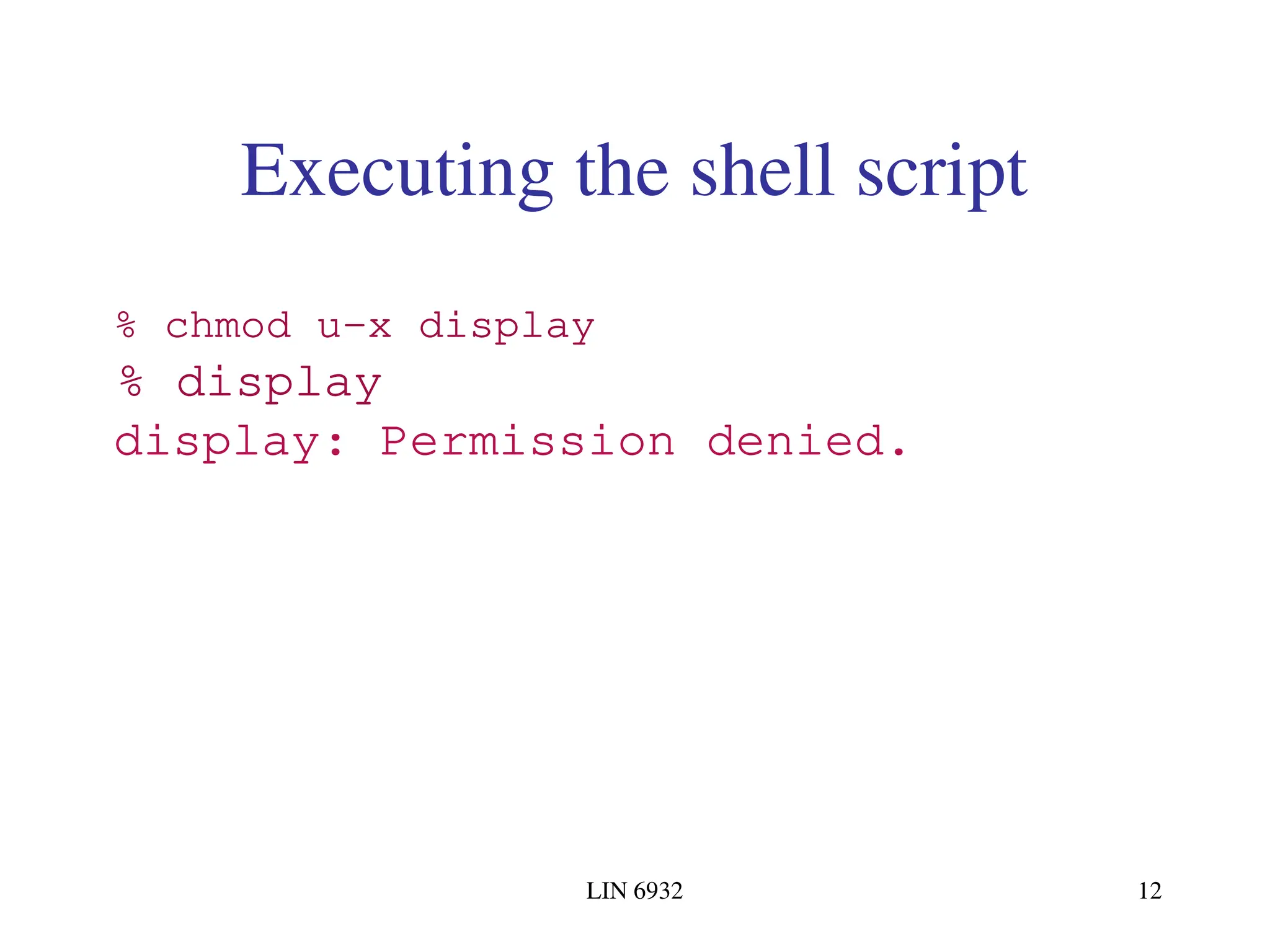 Executing the shell script

% chmod u-x display
% display
display: Permission denied.

LIN 6932

12